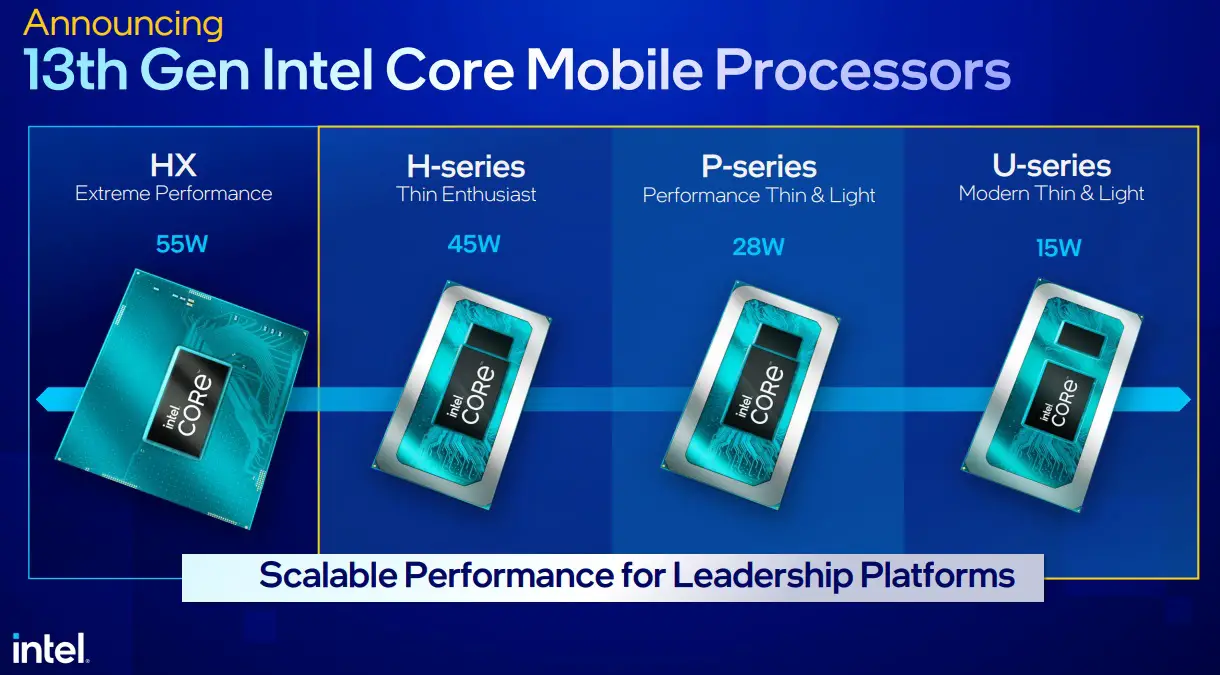 Announcing
13th Gen Intel Core Mobile Processors

HX
Extreme Performance
55W
intel CORE

H-series
Thin Enthusiast
45W
intel CORE

P-series
Performance Thin & Light
28W
intel CORE

U-series
Modern Thin & Light
15W
intel CORE

Scalable Performance for Leadership Platforms

intel.